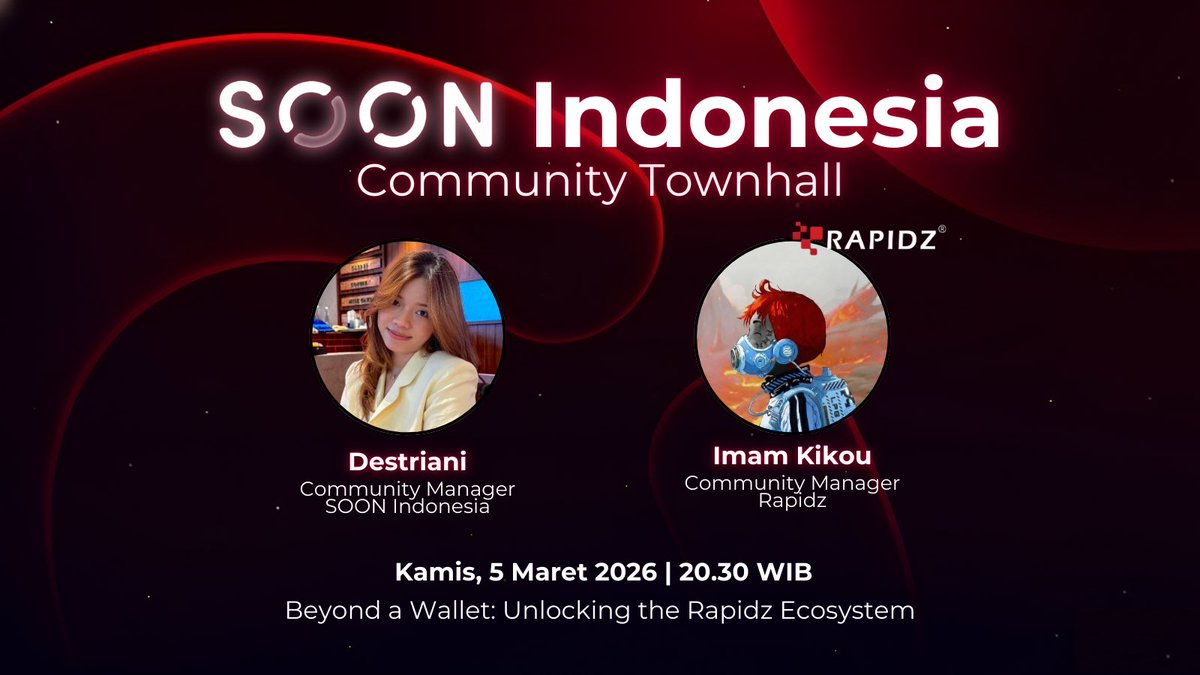 SOON Indonesia
Community Townhall

RAPIDZ®

Destriani
Community Manager
SOON Indonesia

Imam Kikou
Community Manager
Rapidz

Kamis, 5 Maret 2026 | 20.30 WIB
Beyond a Wallet: Unlocking the Rapidz Ecosystem